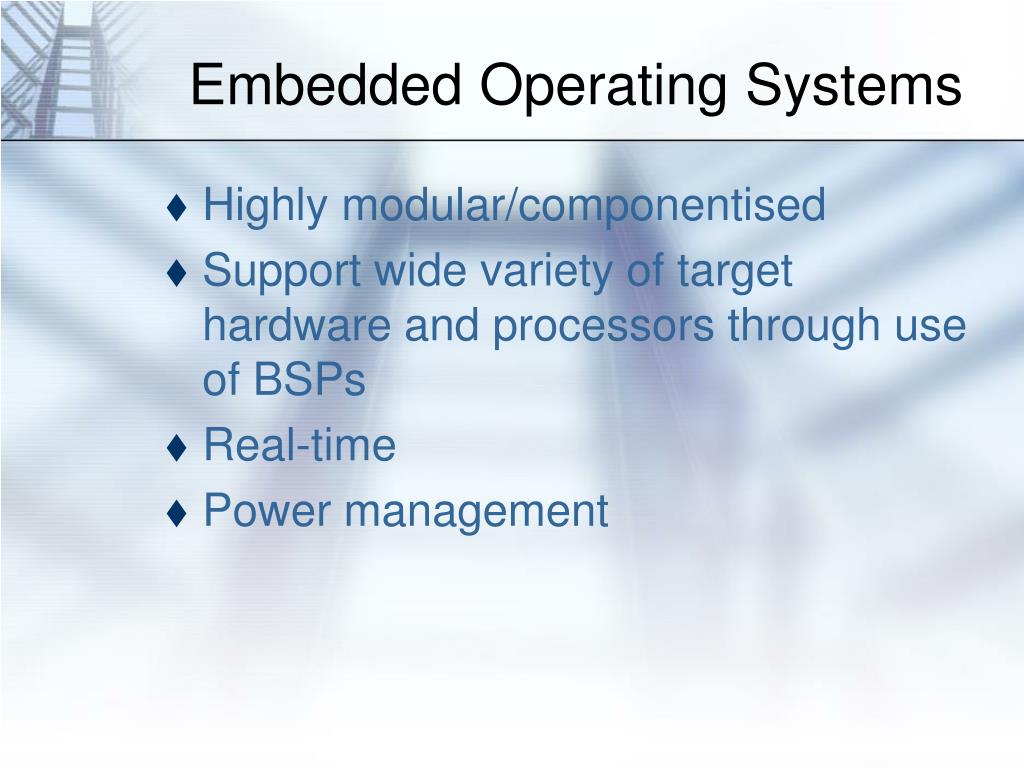 Embedded Operating Systems

♦ Highly modular/componentised
♦ Support wide variety of target hardware and processors through use of BSPs
♦ Real-time
♦ Power management